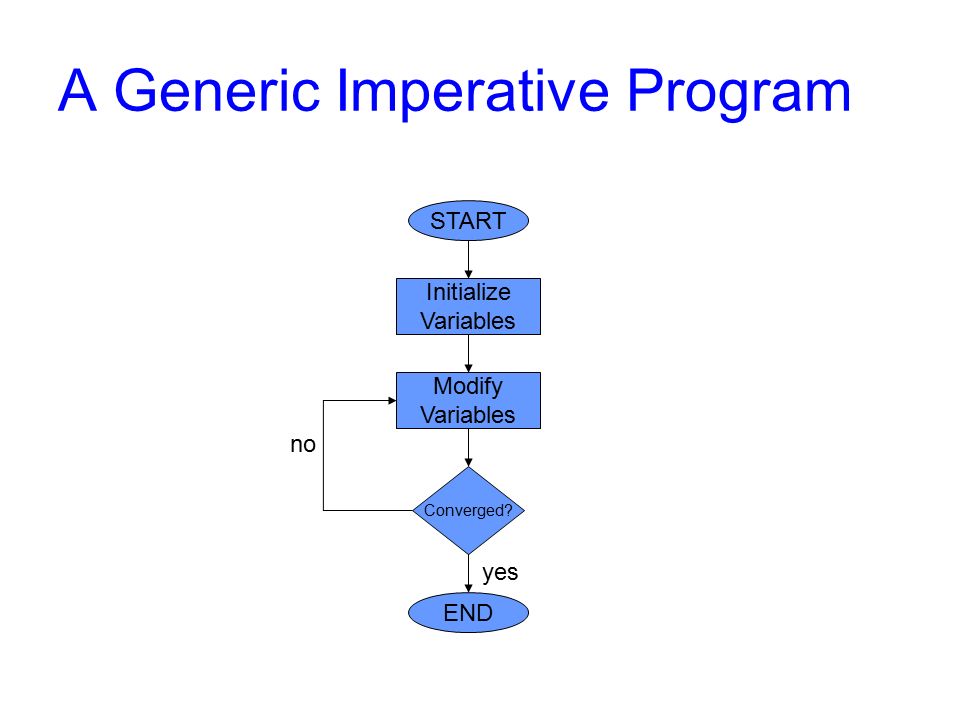 A Generic Imperative Program

START

Initialize Variables

Modify Variables

no

Converged?

yes

END